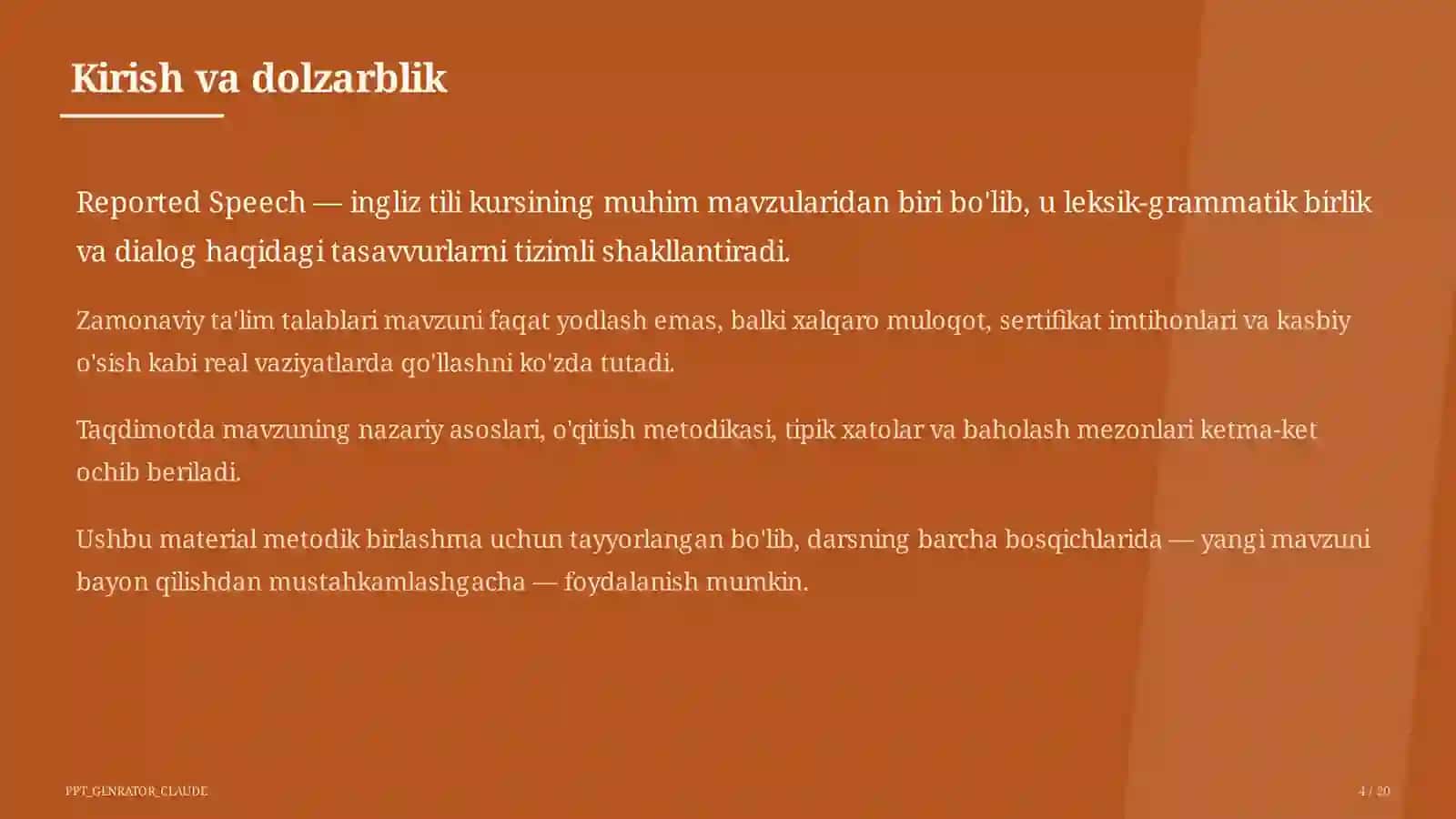 Kirish va dolzarblik

Reported Speech — ingliz tili kursining muhim mavzularidan biri bo'lib, u leksik-grammatik birlik va dialog haqidagi tasavvurlarni tizimli shakllantiradi.

Zamonaviy ta'lim talablari mavzuni faqat yodlash emas, balki xalqaro muloqot, sertifikat imtihonlari va kasbiy o'sish kabi real vaziyatlarda qo'llashni ko'zda tutadi.

Taqdimotda mavzuning nazariy asoslari, o'qitish metodikasi, tipik xatolar va baholash mezonlari ketma-ket ochib beriladi.

Ushbu material metodik birlashma uchun tayyorlangan bo'lib, darsning barcha bosqichlarida — yangi mavzuni bayon qilishdan mustahkamlashgacha — foydalanish mumkin.

PPT_GENRATOR_CLAUDE

4 / 20